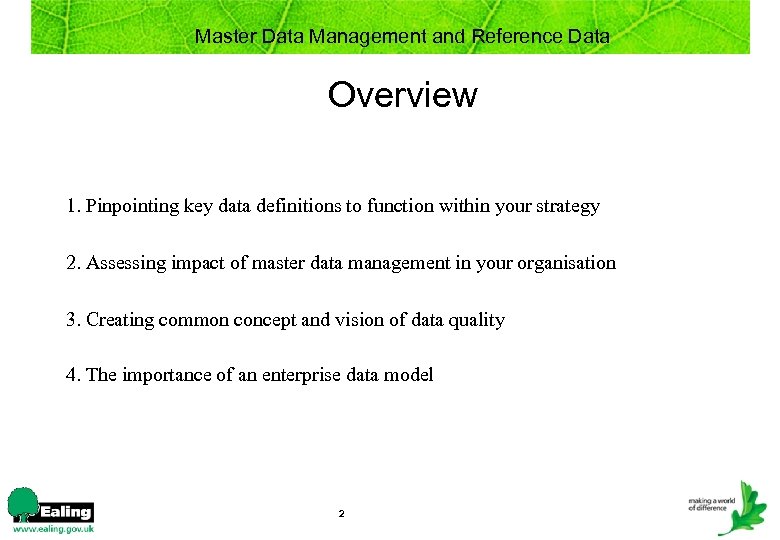 Master Data Management and Reference Data

Overview

1. Pinpointing key data definitions to function within your strategy

2. Assessing impact of master data management in your organisation

3. Creating common concept and vision of data quality

4. The importance of an enterprise data model

Ealing
www.ealing.gov.uk

2

making a world of difference